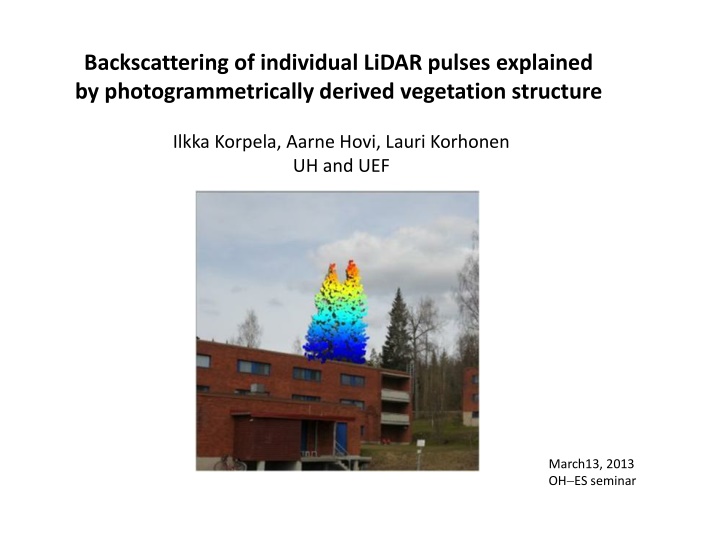 Backscattering of individual LiDAR pulses explained by photogrammetrically derived vegetation structure

Ilkka Korpela, Aarne Hovi, Lauri Korhonen
UH and UEF

March13, 2013
OH–ES seminar